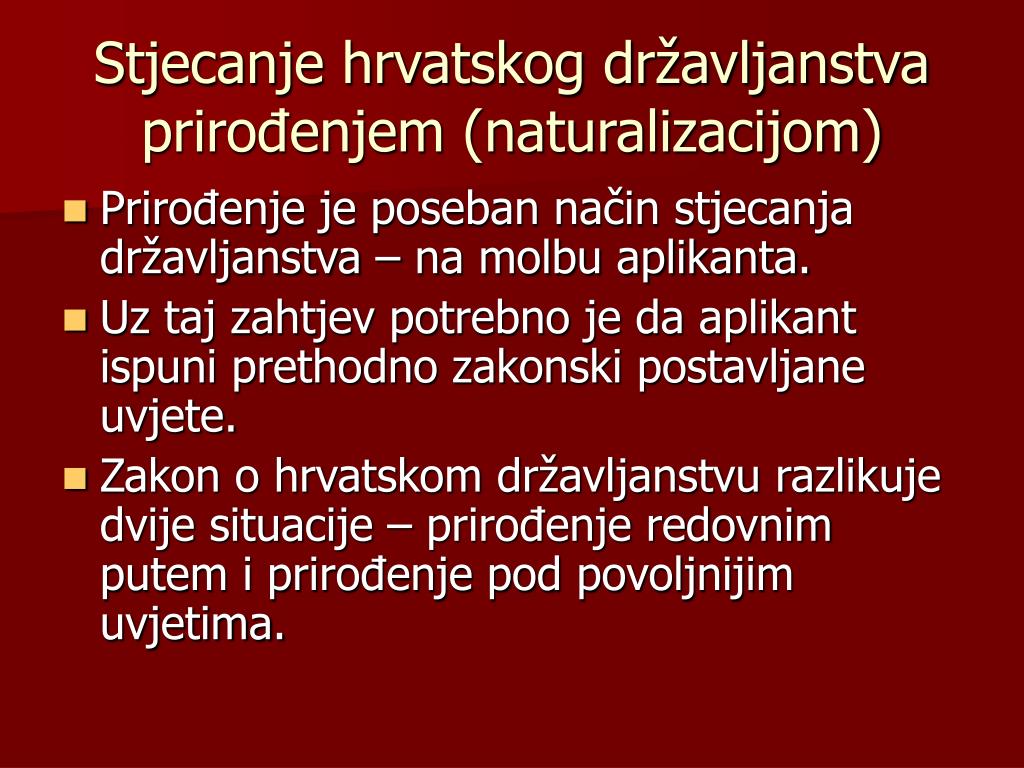 Stjecanje hrvatskog državljanstva prirođenjem (naturalizacijom)

Prirođenje je poseban način stjecanja državljanstva – na molbu aplikanta.

Uz taj zahtjev potrebno je da aplikant ispuni prethodno zakonski postavljane uvjete.

Zakon o hrvatskom državljanstvu razlikuje dvije situacije – prirođenje redovnim putem i prirođenje pod povoljnijim uvjetima.